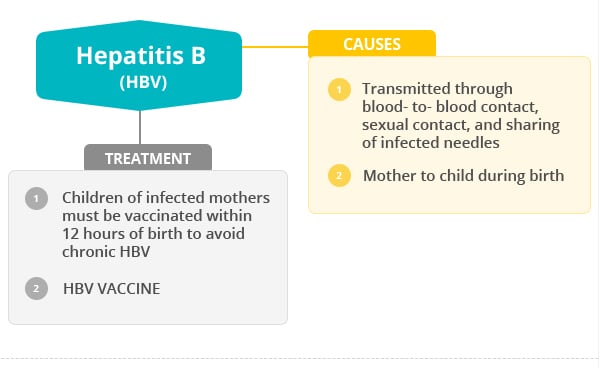 Hepatitis B
(HBV)

CAUSES

1 Transmitted through blood- to- blood contact, sexual contact, and sharing of infected needles

2 Mother to child during birth

TREATMENT

1 Children of infected mothers must be vaccinated within 12 hours of birth to avoid chronic HBV

2 HBV VACCINE